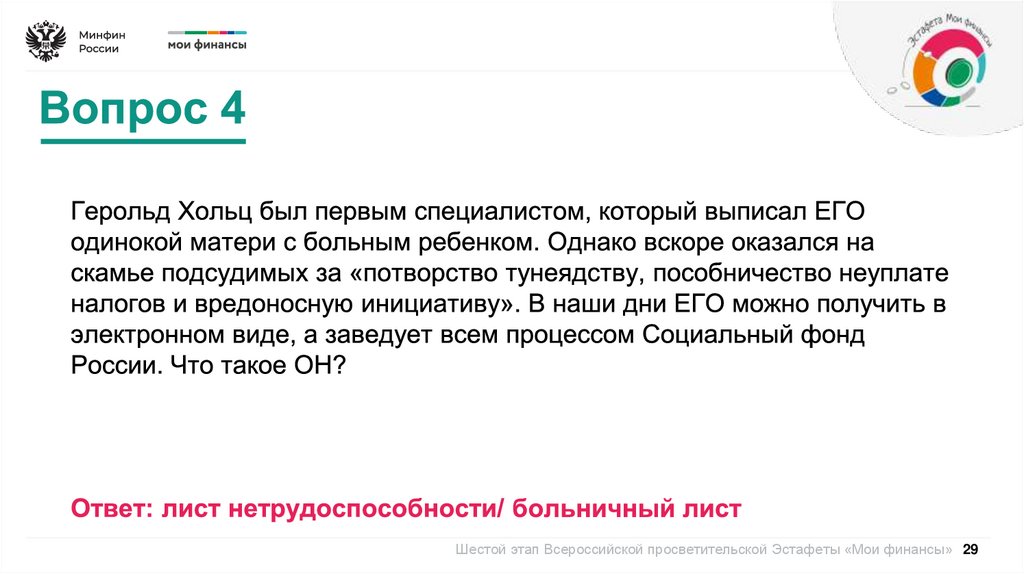 Минфин России

мои финансы

Эстафета Мои финансы

Вопрос 4

Герольд Хольц был первым специалистом, который выписал ЕГО одинокой матери с больным ребенком. Однако вскоре оказался на скамье подсудимых за «потворство тунеядству, пособничество неуплате налогов и вредоносную инициативу». В наши дни ЕГО можно получить в электронном виде, а заведует всем процессом Социальный фонд России. Что такое ОН?

Ответ: лист нетрудоспособности/ больничный лист

Шестой этап Всероссийской просветительской Эстафеты «Мои финансы» 29